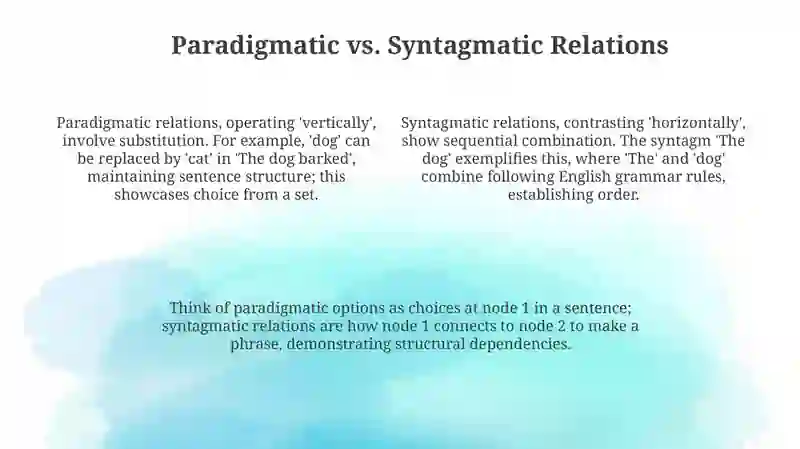 Paradigmatic vs. Syntagmatic Relations

Paradigmatic relations, operating 'vertically', involve substitution. For example, 'dog' can be replaced by 'cat' in 'The dog barked', maintaining sentence structure; this showcases choice from a set.

Syntagmatic relations, contrasting 'horizontally', show sequential combination. The syntagm 'The dog' exemplifies this, where 'The' and 'dog' combine following English grammar rules, establishing order.

Think of paradigmatic options as choices at node 1 in a sentence; syntagmatic relations are how node 1 connects to node 2 to make a phrase, demonstrating structural dependencies.